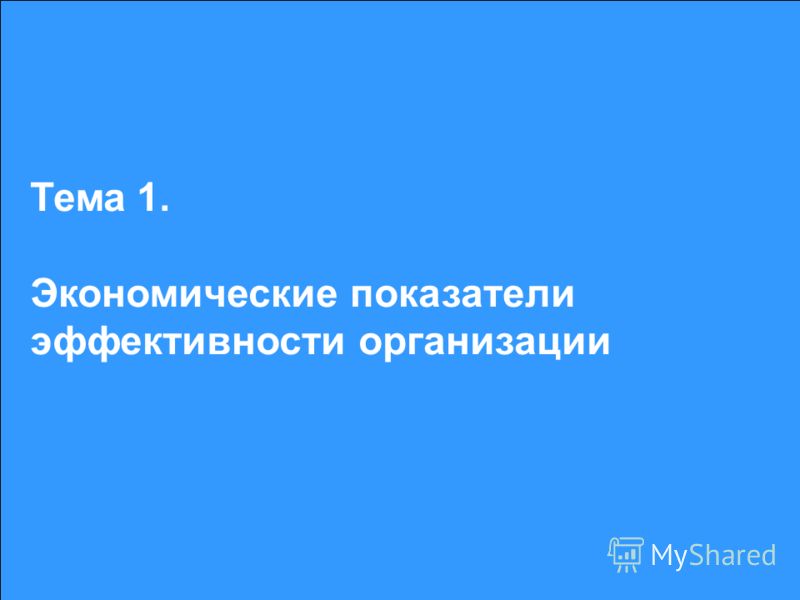 Тема 1.

Экономические показатели эффективности организации

MyShared